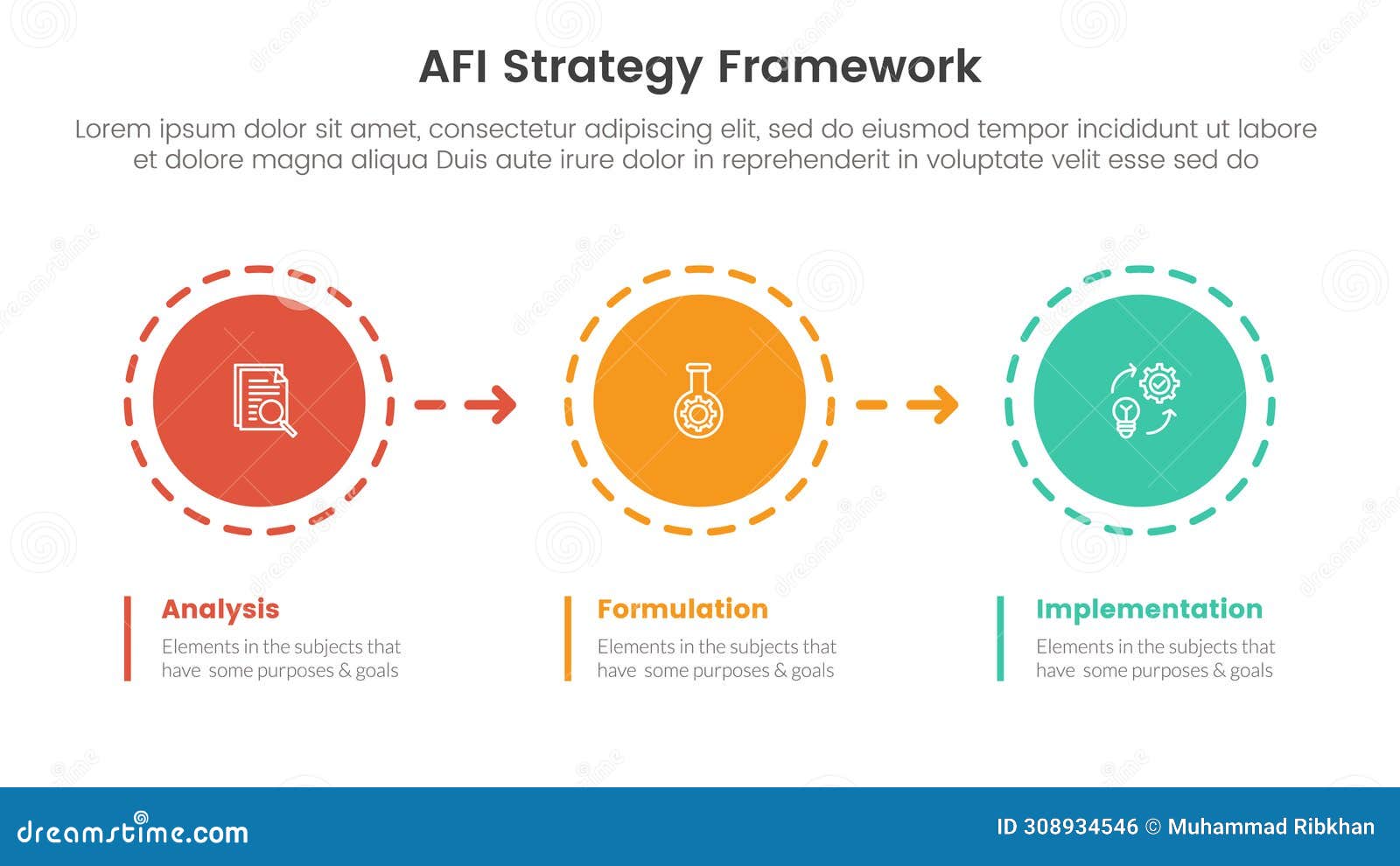 AFI Strategy Framework

Lorem ipsum dolor sit amet, consectetur adipiscing elit, sed do eiusmod tempor incididunt ut labore et dolore magna aliqua Duis aute irure dolor in reprehenderit in voluptate velit esse sed do

Analysis

Elements in the subjects that have some purposes & goals

Formulation

Elements in the subjects that have some purposes & goals

Implementation

Elements in the subjects that have some purposes & goals

dreamstime.com

ID 308934546 © Muhammad Ribkhan